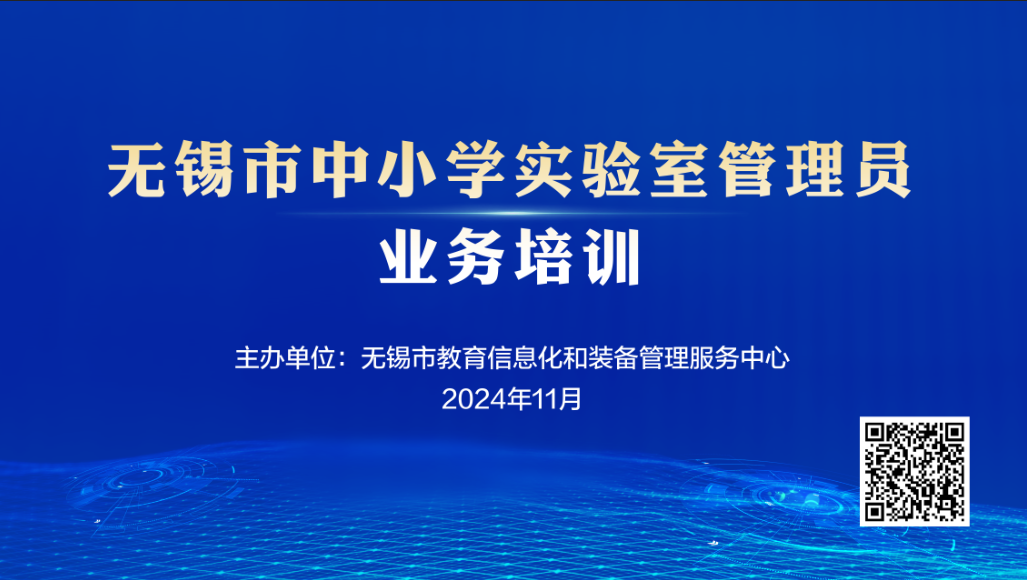 无锡市中小学实验室管理员
业务培训

主办单位：无锡市教育信息化和装备管理服务中心
2024年11月